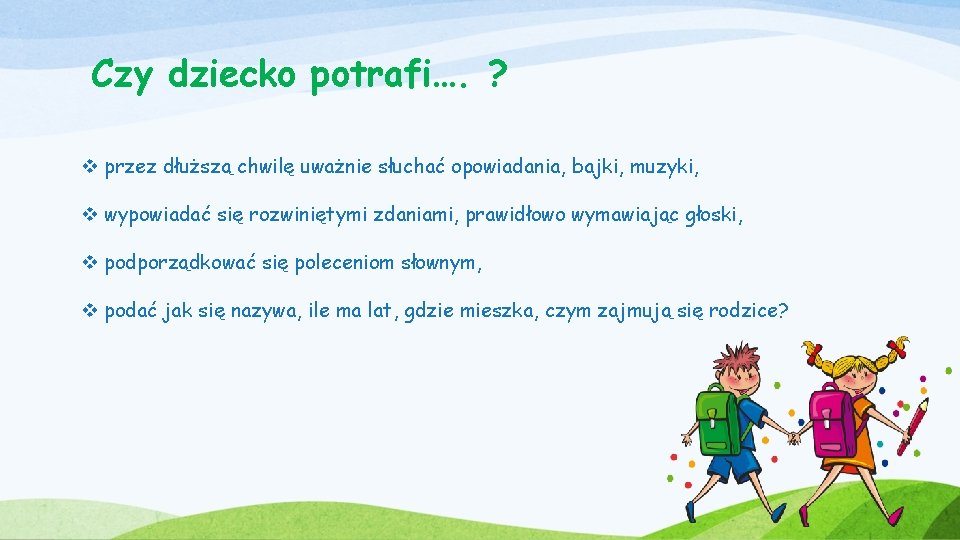 Czy dziecko potrafi…. ?

❖ przez dłuższą chwilę uważnie słuchać opowiadania, bajki, muzyki,

❖ wypowiadać się rozwiniętymi zdaniami, prawidłowo wymawiając głoski,

❖ podporządkować się poleceniom słownym,

❖ podać jak się nazywa, ile ma lat, gdzie mieszka, czym zajmują się rodzice?